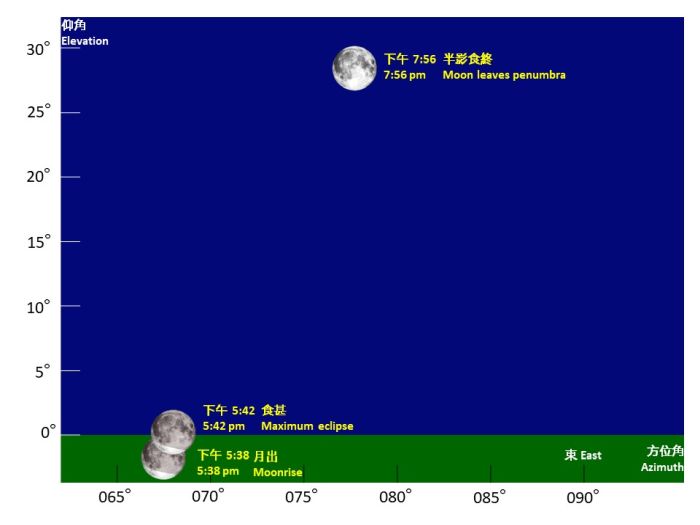 仰角
Elevation

30°
25°
20°
15°
10°
5°
0°

下午 7:56 半影食終
7:56 pm Moon leaves penumbra

下午 5:42 食甚
5:42 pm Maximum eclipse

下午 5:38 月出
5:38 pm Moonrise

東 East

方位角
Azimuth

065°
070°
075°
080°
085°
090°